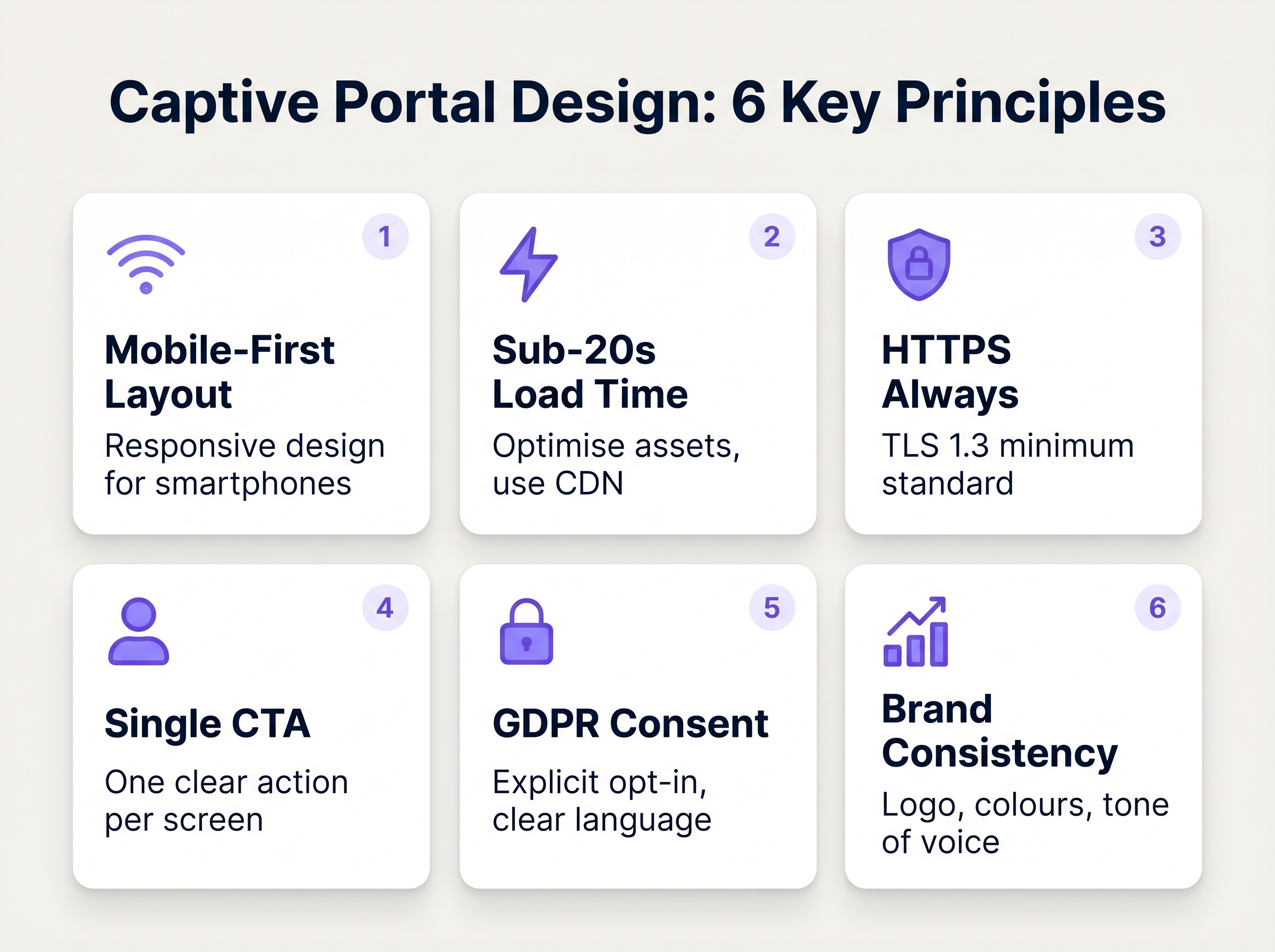 Captive Portal Design: 6 Key Principles

1

Mobile-First Layout

Responsive design for smartphones

2

Sub-20s Load Time

Optimise assets, use CDN

3

HTTPS Always

TLS 1.3 minimum standard

4

Single CTA

One clear action per screen

5

GDPR Consent

Explicit opt-in, clear language

6

Brand Consistency

Logo, colours, tone of voice